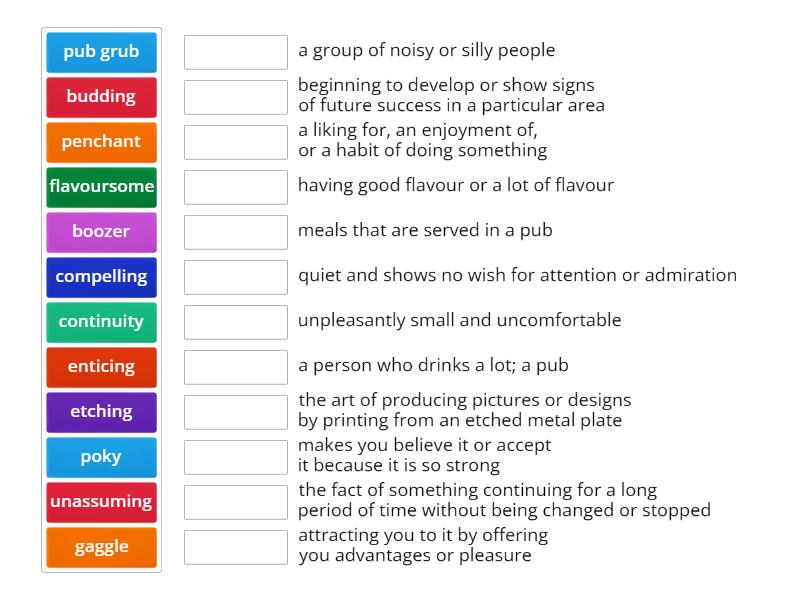 pub grub
budding
penchant
flavoursome
boozer
compelling
continuity
enticing
etching
poky
unassuming
gaggle

a group of noisy or silly people

beginning to develop or show signs of future success in a particular area

a liking for, an enjoyment of, or a habit of doing something

having good flavour or a lot of flavour

meals that are served in a pub

quiet and shows no wish for attention or admiration

unpleasantly small and uncomfortable

a person who drinks a lot; a pub

the art of producing pictures or designs by printing from an etched metal plate

makes you believe it or accept it because it is so strong

the fact of something continuing for a long period of time without being changed or stopped

attracting you to it by offering you advantages or pleasure